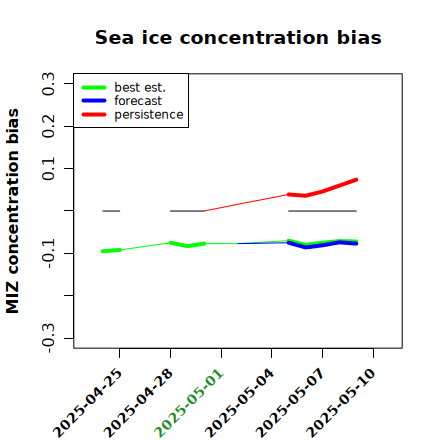 Sea ice concentration bias

best est.
forecast
persistence

MIZ concentration bias

0.3
0.2
0.1
-0.1
-0.3

2025-04-25
2025-04-28
2025-05-01
2025-05-04
2025-05-07
2025-05-10